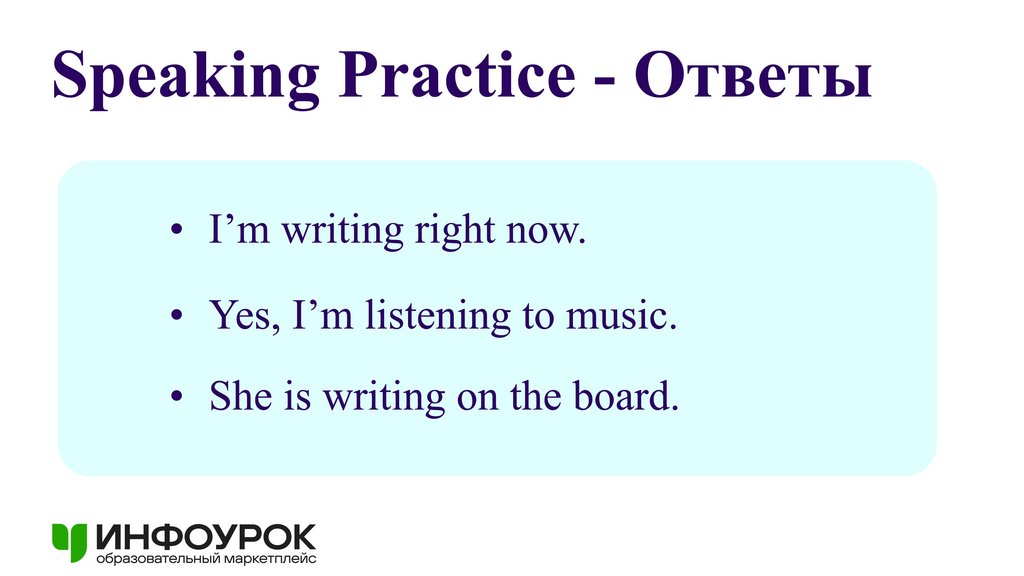 Speaking Practice - Ответы

• I’m writing right now.

• Yes, I’m listening to music.

• She is writing on the board.

ИНФОУРОК
образовательный маркетплейс